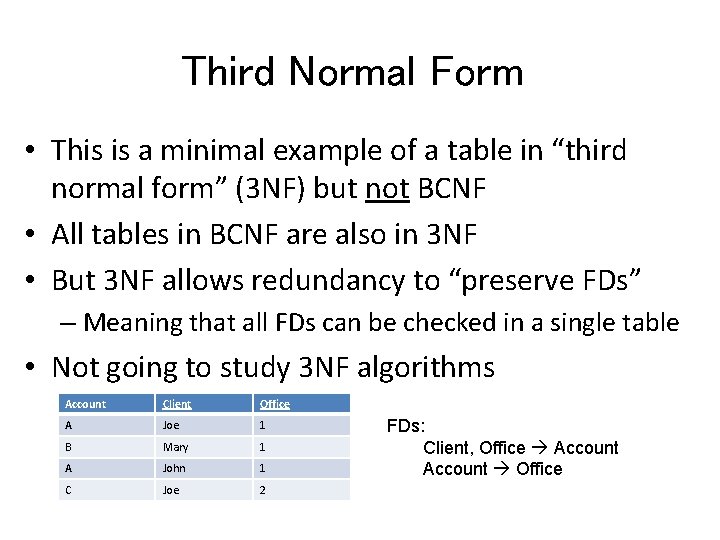 Third Normal Form

• This is a minimal example of a table in “third normal form” (3NF) but not BCNF
• All tables in BCNF are also in 3NF
• But 3NF allows redundancy to “preserve FDs”
– Meaning that all FDs can be checked in a single table
• Not going to study 3NF algorithms

| Account | Client | Office |
|---|---|---|
| A | Joe | 1 |
| B | Mary | 1 |
| A | John | 1 |
| C | Joe | 2 |

FDs:
Client, Office $\rightarrow$ Account
Account $\rightarrow$ Office